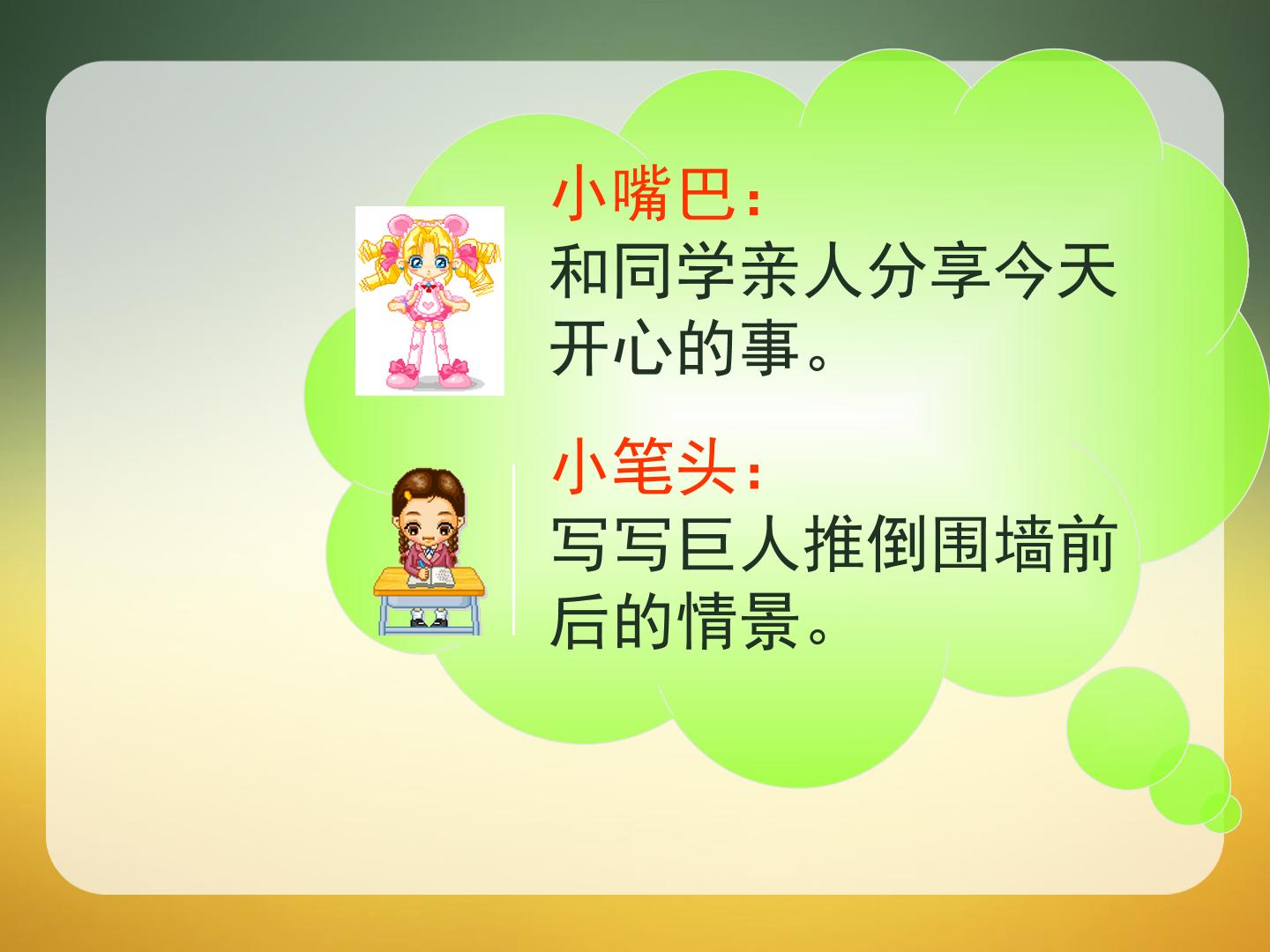 小嘴巴：
和同学亲人分享今天开心的事。

小笔头：
写写巨人推倒围墙前后的情景。